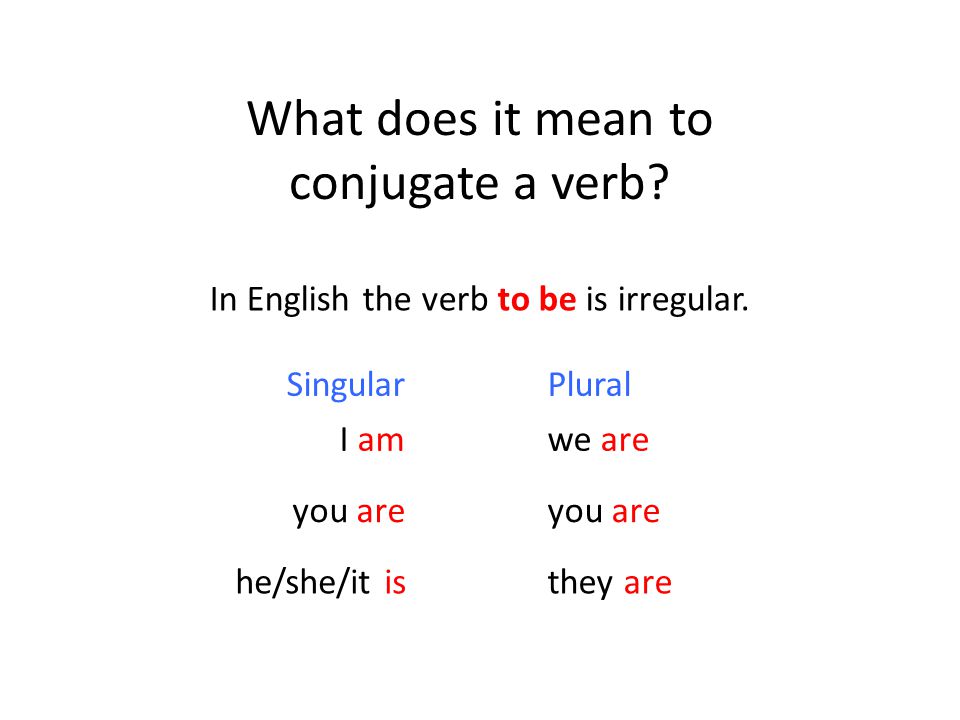 What does it mean to conjugate a verb?

In English the verb to be is irregular.

| Singular | Plural |
|---|---|
| I am | we are |
| you are | you are |
| he/she/it is | they are |